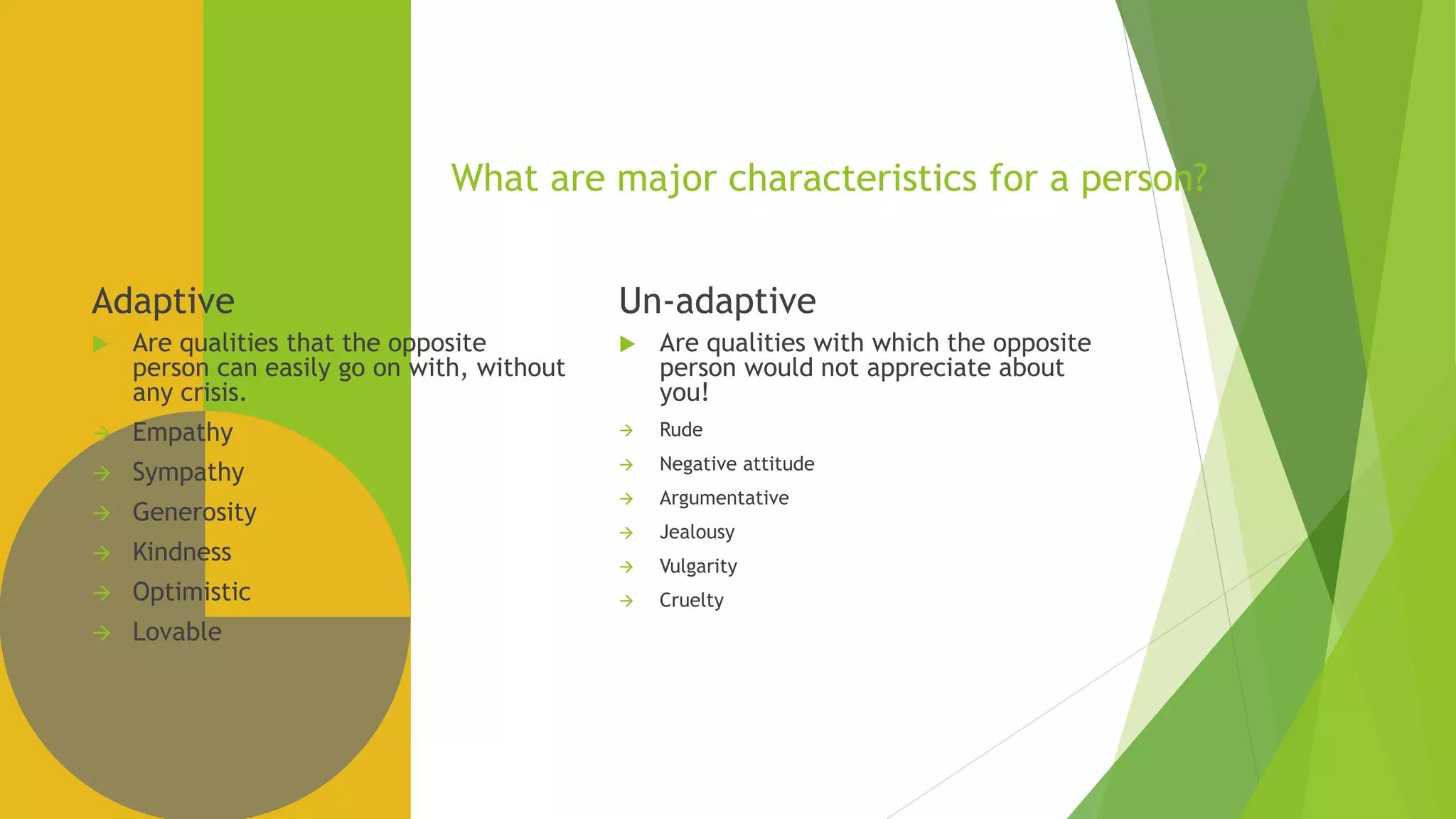 What are major characteristics for a person?

Adaptive

Are qualities that the opposite person can easily go on with, without any crisis.

Empathy

Sympathy

Generosity

Kindness

Optimistic

Lovable

Un-adaptive

Are qualities with which the opposite person would not appreciate about you!

Rude

Negative attitude

Argumentative

Jealousy

Vulgarity

Cruelty